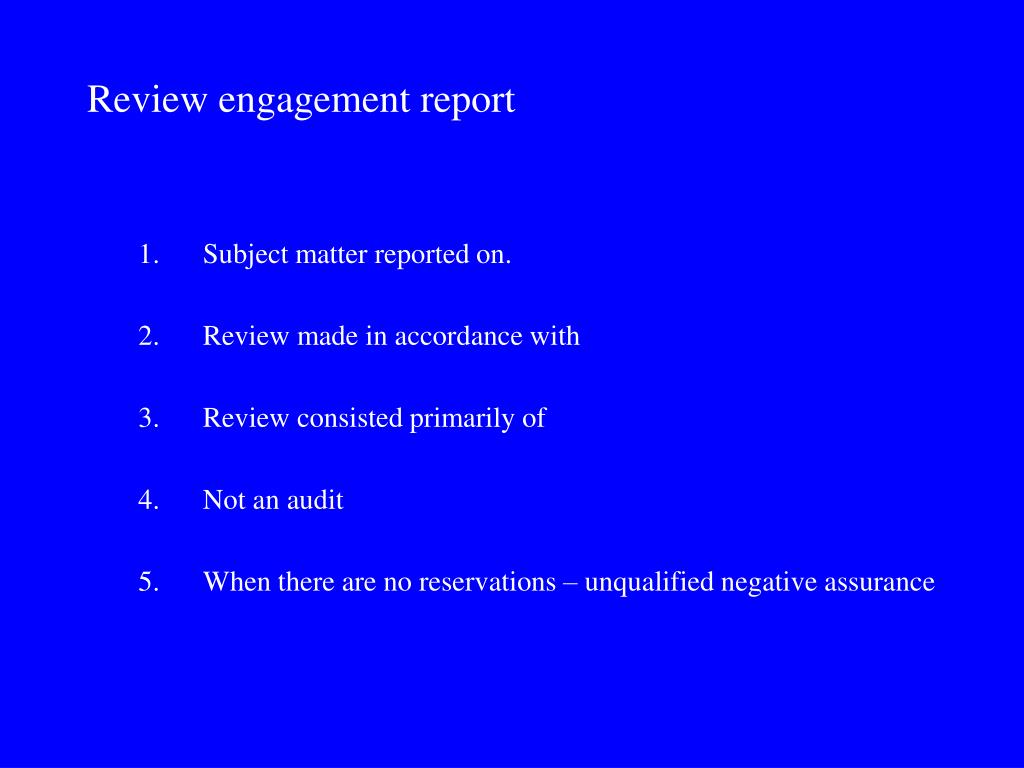 Review engagement report

1. Subject matter reported on.

2. Review made in accordance with

3. Review consisted primarily of

4. Not an audit

5. When there are no reservations – unqualified negative assurance